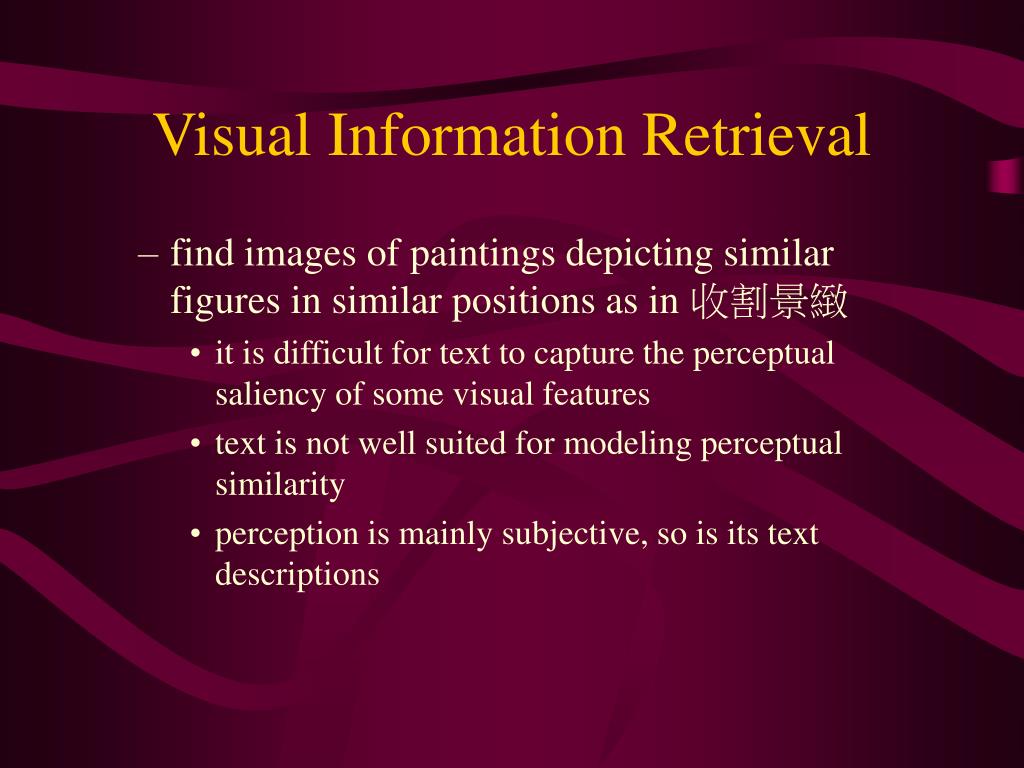 Visual Information Retrieval

– find images of paintings depicting similar figures in similar positions as in 收割景緻

• it is difficult for text to capture the perceptual saliency of some visual features

• text is not well suited for modeling perceptual similarity

• perception is mainly subjective, so is its text descriptions